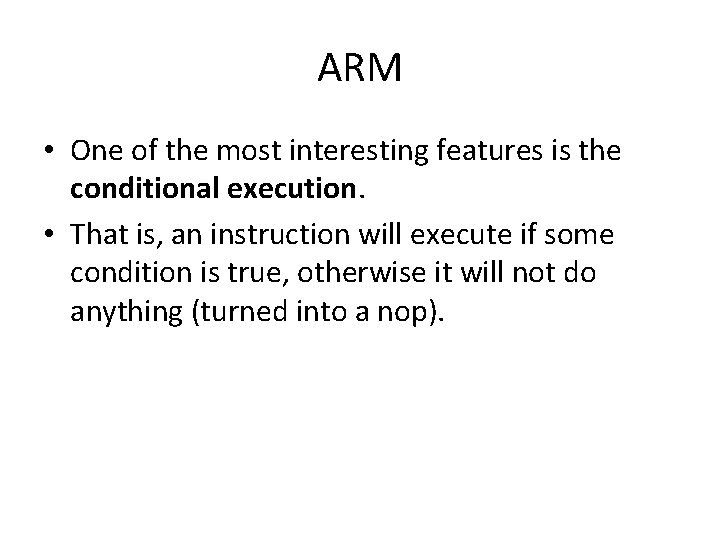 ARM

• One of the most interesting features is the conditional execution.

• That is, an instruction will execute if some condition is true, otherwise it will not do anything (turned into a nop).